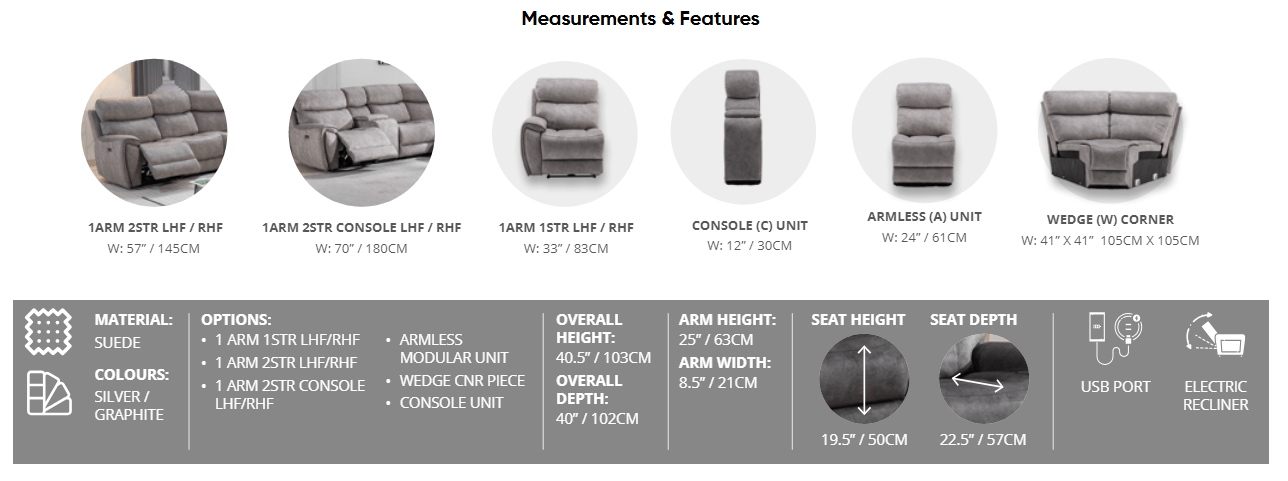 Measurements & Features

1ARM 2STR LHF / RHF
W: 57" / 145CM

1ARM 2STR CONSOLE LHF / RHF
W: 70" / 180CM

1ARM 1STR LHF / RHF
W: 33" / 83CM

CONSOLE (C) UNIT
W: 12" / 30CM

ARMLESS (A) UNIT
W: 24" / 61CM

WEDGE (W) CORNER
W: 41" X 41" 105CM X 105CM

MATERIAL:
SUEDE

COLOURS:
SILVER / GRAPHITE

OPTIONS:
• 1 ARM 1STR LHF/RHF
• 1 ARM 2STR LHF/RHF
• 1 ARM 2STR CONSOLE LHF/RHF
• ARMLESS MODULAR UNIT
• WEDGE CNR PIECE
• CONSOLE UNIT

OVERALL HEIGHT:
40.5" / 103CM
OVERALL DEPTH:
40" / 102CM

ARM HEIGHT:
25" / 63CM
ARM WIDTH:
8.5" / 21CM

SEAT HEIGHT
19.5" / 50CM

SEAT DEPTH
22.5" / 57CM

USB PORT

ELECTRIC RECLINER